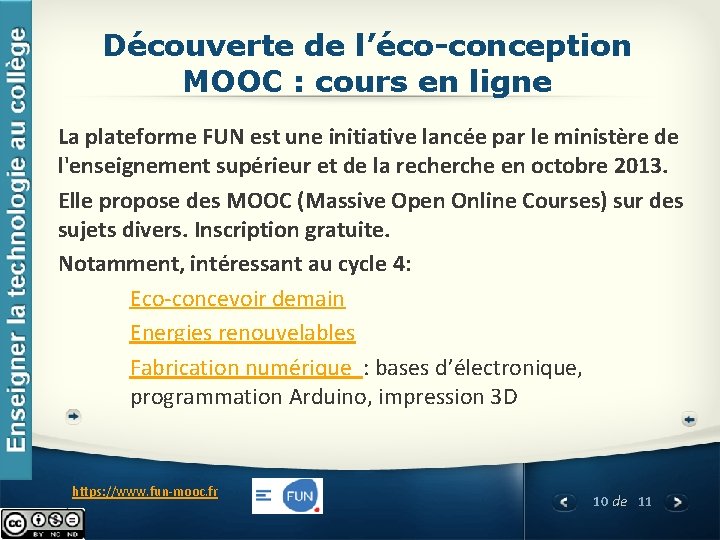 Enseigner la technologie au collège

Découverte de l'éco-conception
MOOC : cours en ligne

La plateforme FUN est une initiative lancée par le ministère de l'enseignement supérieur et de la recherche en octobre 2013.

Elle propose des MOOC (Massive Open Online Courses) sur des sujets divers. Inscription gratuite.

Notamment, intéressant au cycle 4:

Eco-concevoir demain

Energies renouvelables

Fabrication numérique : bases d'électronique, programmation Arduino, impression 3D

https://www.fun-mooc.fr

FUN

10 de 11

BY NC ND